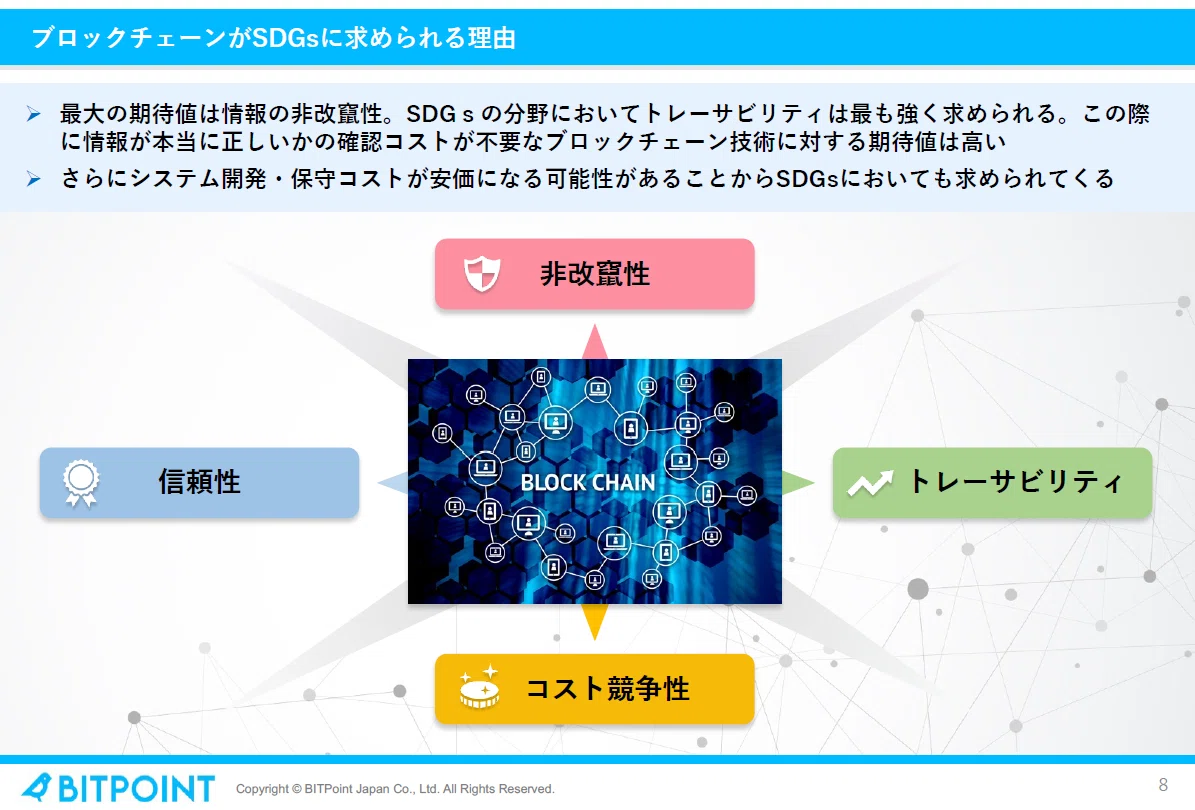 ブロックチェーンがSDGsに求められる理由

➢ 最大の期待値は情報の非改竄性。SDGｓの分野においてトレーサビリティは最も強く求められる。この際に情報が本当に正しいかの確認コストが不要なブロックチェーン技術に対する期待値は高い

➢ さらにシステム開発・保守コストが安価になる可能性があることからSDGsにおいても求められてくる

非改竄性

信頼性

BLOCK CHAIN

トレーサビリティ

コスト競争性

BITPOINT

Copyright © BITPoint Japan Co., Ltd. All Rights Reserved.

8